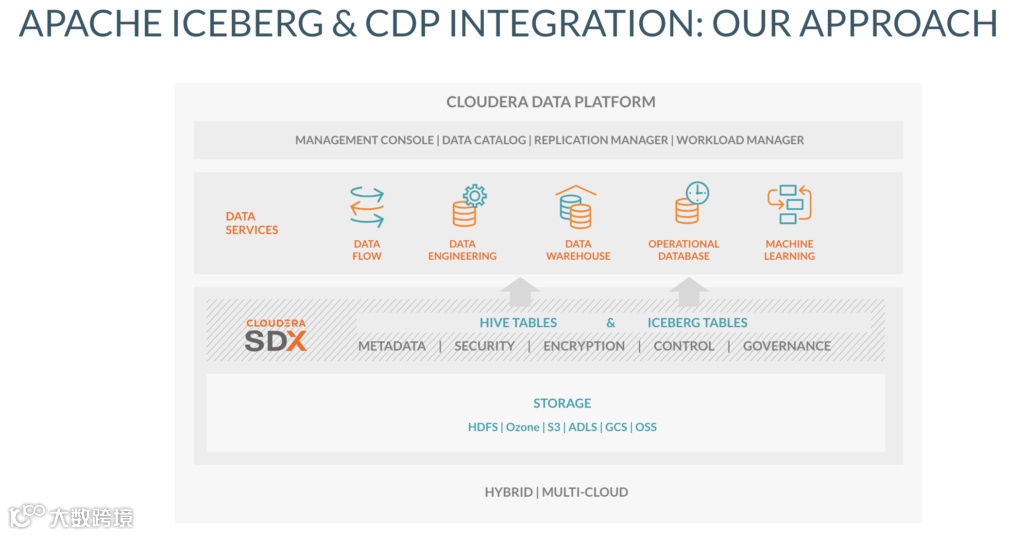 APACHE ICEBERG & CDP INTEGRATION: OUR APPROACH

CLOUDERA DATA PLATFORM

MANAGEMENT CONSOLE | DATA CATALOG | REPLICATION MANAGER | WORKLOAD MANAGER

DATA SERVICES

DATA FLOW

DATA ENGINEERING

DATA WAREHOUSE

OPERATIONAL DATABASE

MACHINE LEARNING

CLOUDERA SDX

HIVE TABLES & ICEBERG TABLES

METADATA | SECURITY | ENCRYPTION | CONTROL | GOVERNANCE

STORAGE

HDFS | Ozone | S3 | ADLS | GCS | OSS

HYBRID | MULTI-CLOUD

大数跨境